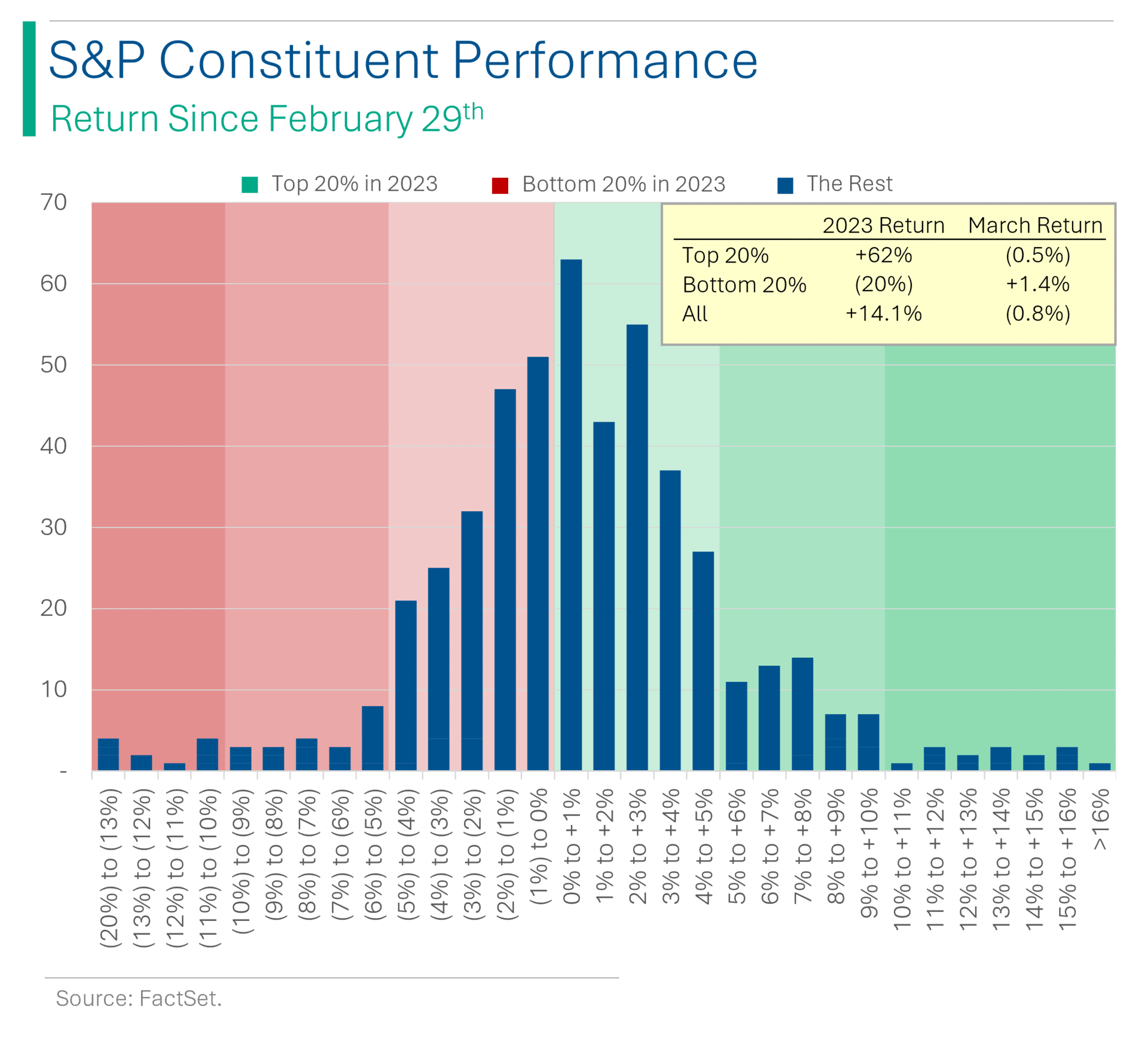 S&P Constituent Performance
Return Since February 29$^{th}$

Top 20% in 2023 Bottom 20% in 2023 The Rest

| | 2023 Return | March Return |
|---|---|---|
| Top 20% | +62% | (0.5%) |
| Bottom 20% | (20%) | +1.4% |
| All | +14.1% | (0.8%) |

70
60
50
40
30
20
10
-

(20%) to (13%)
(13%) to (12%)
(12%) to (11%)
(11%) to (10%)
(10%) to (9%)
(9%) to (8%)
(8%) to (7%)
(7%) to (6%)
(6%) to (5%)
(5%) to (4%)
(4%) to (3%)
(3%) to (2%)
(2%) to (1%)
(1%) to 0%
0% to +1%
1% to +2%
2% to +3%
3% to +4%
4% to +5%
5% to +6%
6% to +7%
7% to +8%
8% to +9%
9% to +10%
10% to +11%
11% to +12%
12% to +13%
13% to +14%
14% to +15%
15% to +16%
>16%

Source: FactSet.